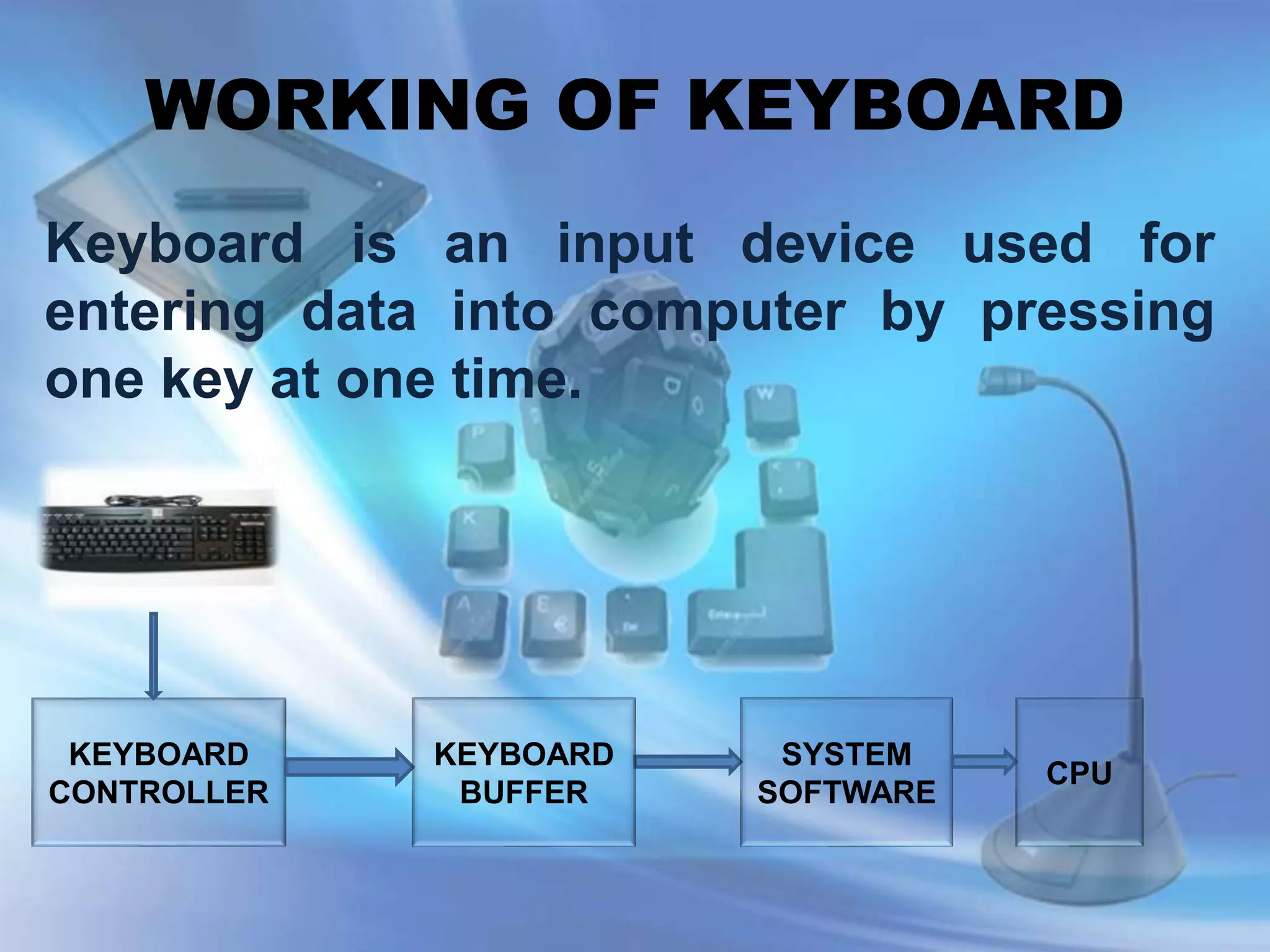 WORKING OF KEYBOARD

Keyboard is an input device used for entering data into computer by pressing one key at one time.

KEYBOARD CONTROLLER

KEYBOARD BUFFER

SYSTEM SOFTWARE

CPU